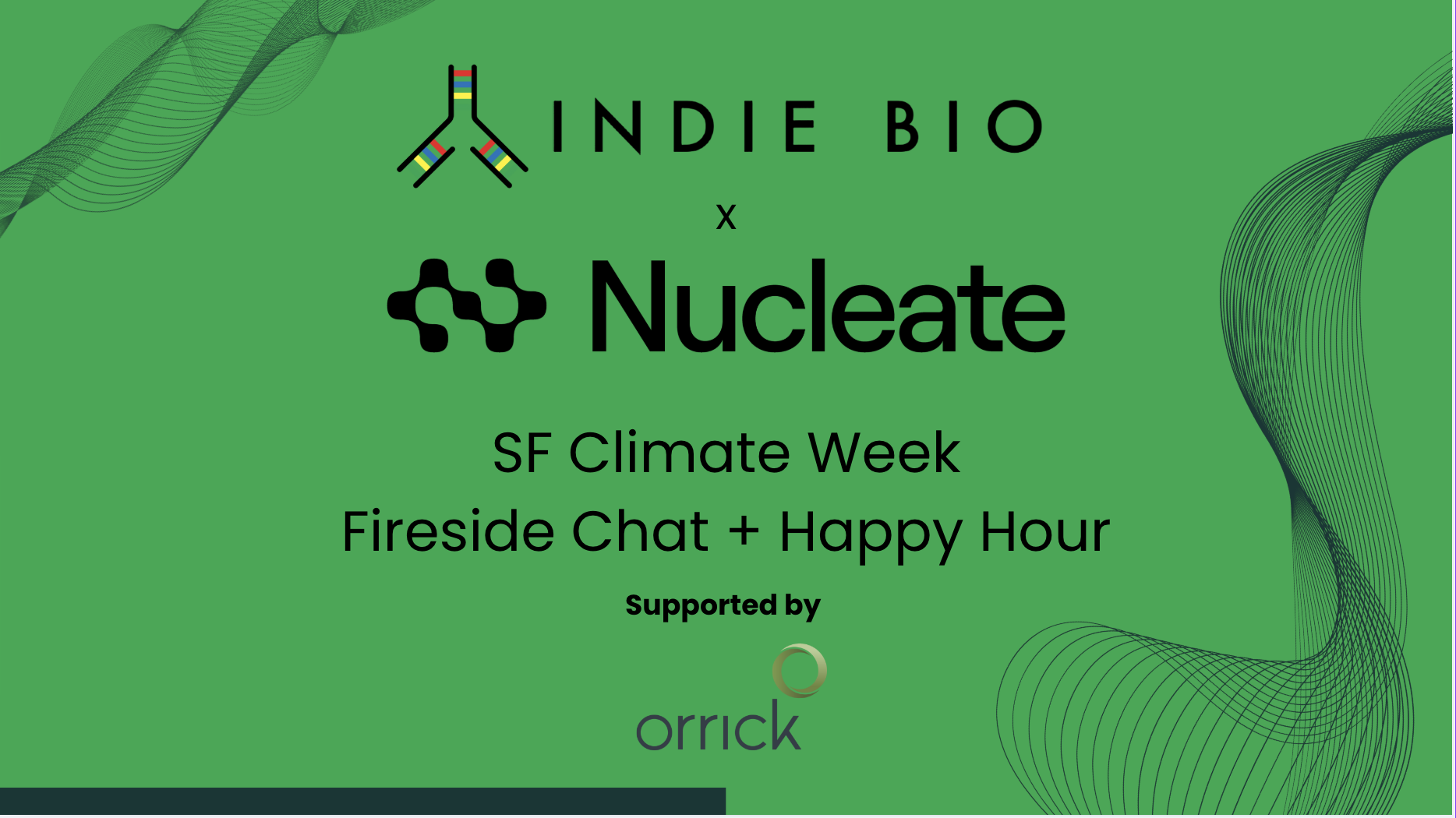 INDIE BIO

x

Nucleate

SF Climate Week
Fireside Chat + Happy Hour

Supported by

orrick